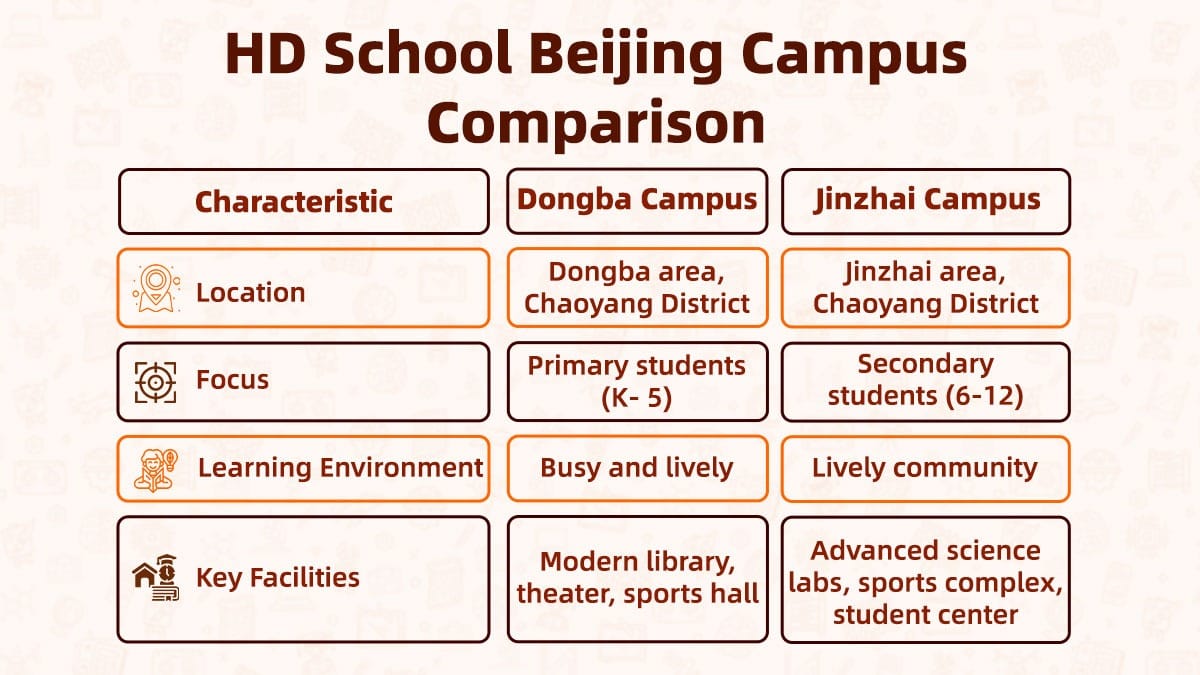 HD School Beijing Campus Comparison

| Characteristic | Dongba Campus | Jinzhai Campus |
|---|---|---|
| Location | Dongba area, Chaoyang District | Jinzhai area, Chaoyang District |
| Focus | Primary students (K- 5) | Secondary students (6-12) |
| Learning Environment | Busy and lively | Lively community |
| Key Facilities | Modern library, theater, sports hall | Advanced science labs, sports complex, student center |